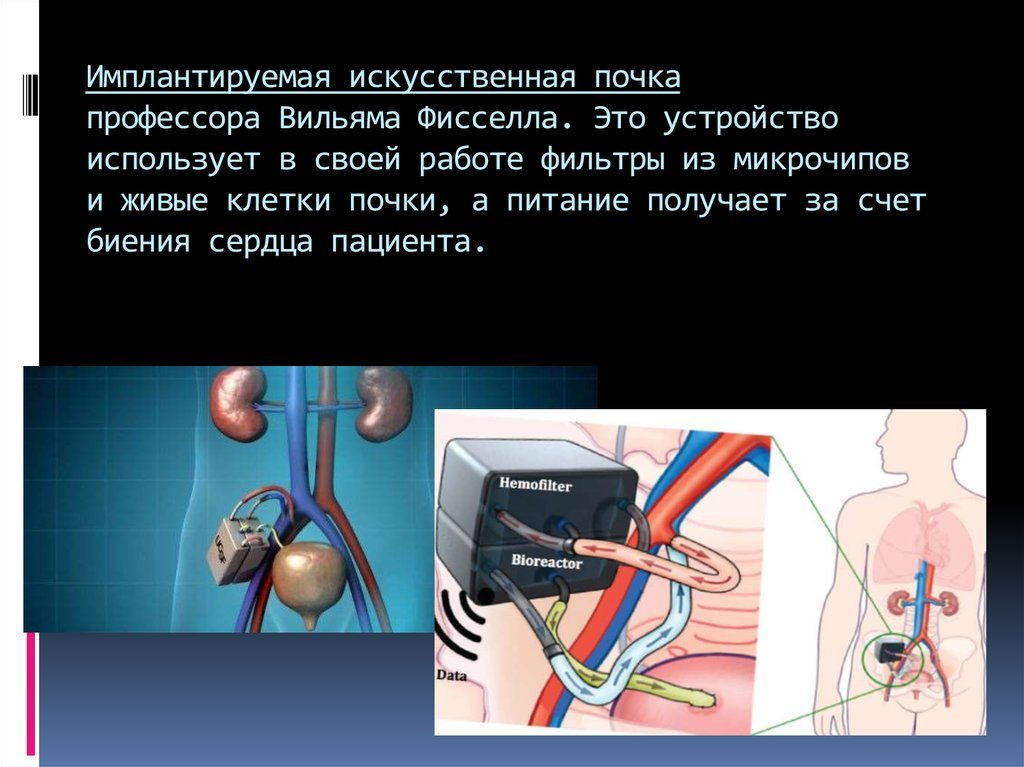 Имплантируемая искусственная почка профессора Вильяма Фисселла. Это устройство использует в своей работе фильтры из микрочипов и живые клетки почки, а питание получает за счет биения сердца пациента.

Hemofilter

Bioreactor

Data